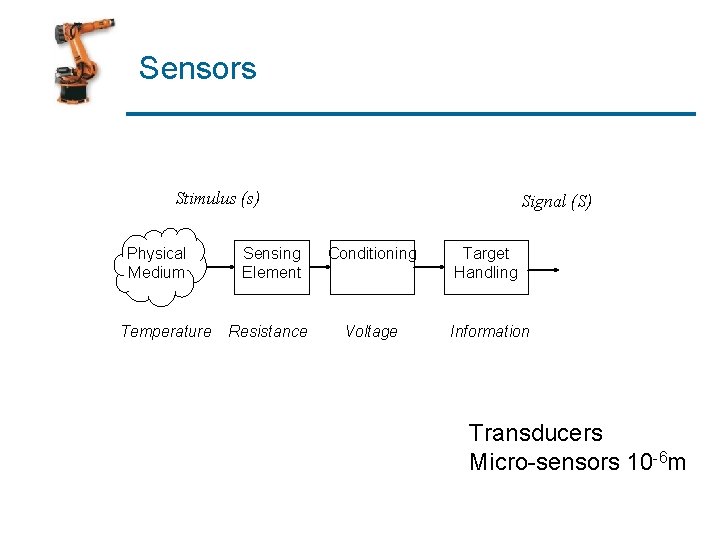 Sensors

Stimulus (s)

Signal (S)

Physical Medium

Sensing Element

Conditioning

Target Handling

Temperature

Resistance

Voltage

Information

Transducers
Micro-sensors $10^{-6}$m